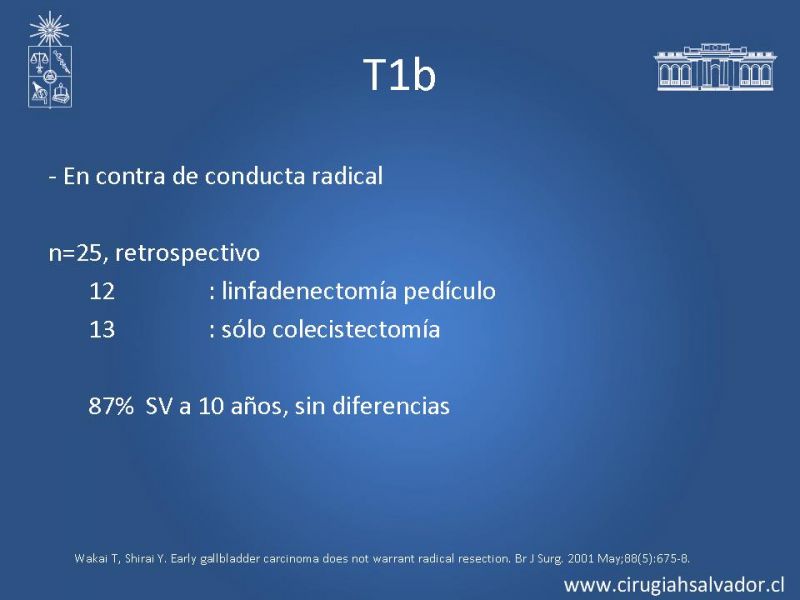 T1b

- En contra de conducta radical

n=25, retrospectivo
12 : linfadenectomía pedículo
13 : sólo colecistectomía

87% SV a 10 años, sin diferencias

Wakai T, Shirai Y. Early gallbladder carcinoma does not warrant radical resection. Br J Surg. 2001 May;88(5):675-8.

www.cirugiahsalvador.cl